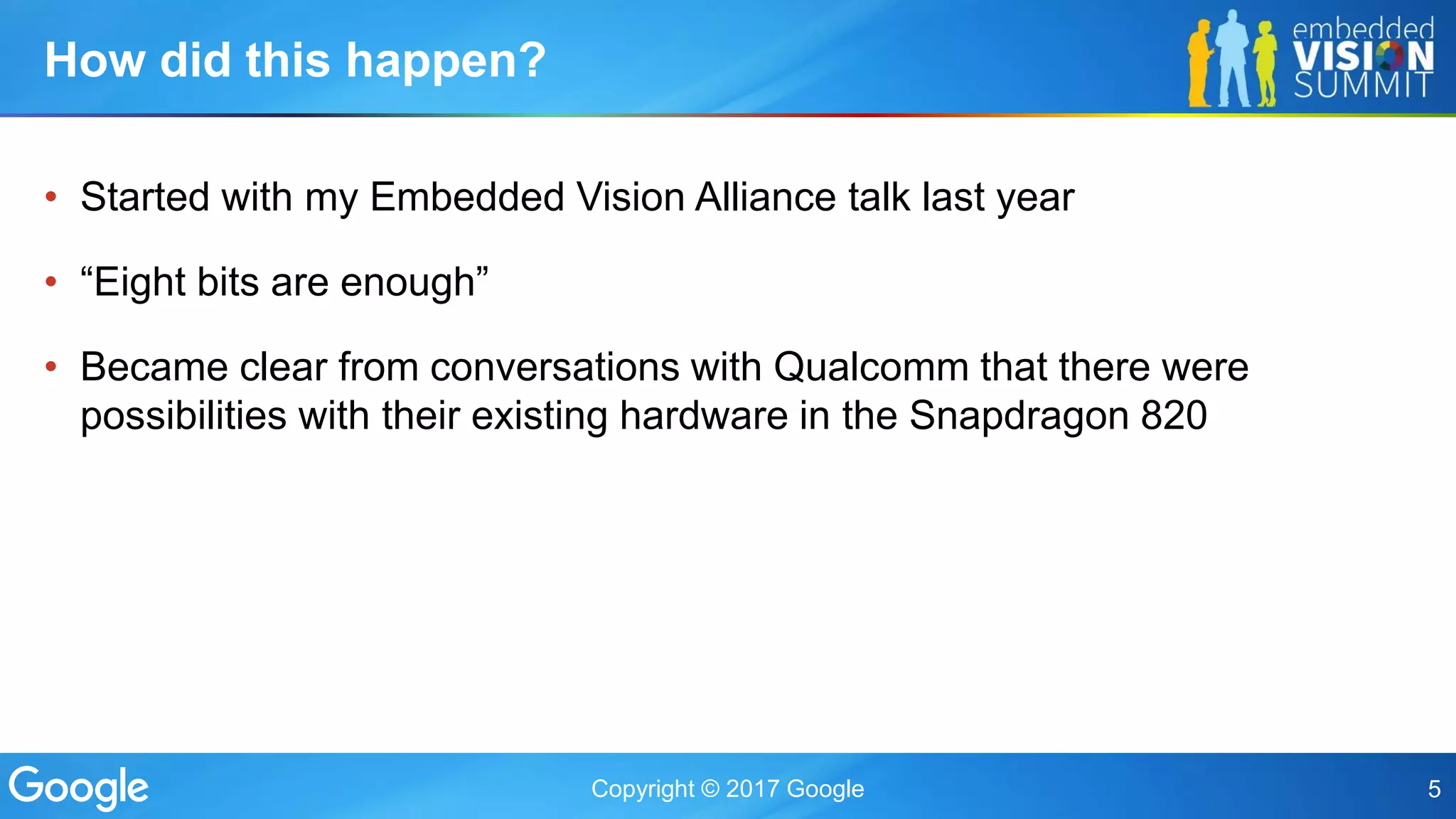 How did this happen?

embedded VISION SUMMIT

• Started with my Embedded Vision Alliance talk last year

• “Eight bits are enough”

• Became clear from conversations with Qualcomm that there were possibilities with their existing hardware in the Snapdragon 820

Google

Copyright © 2017 Google

5